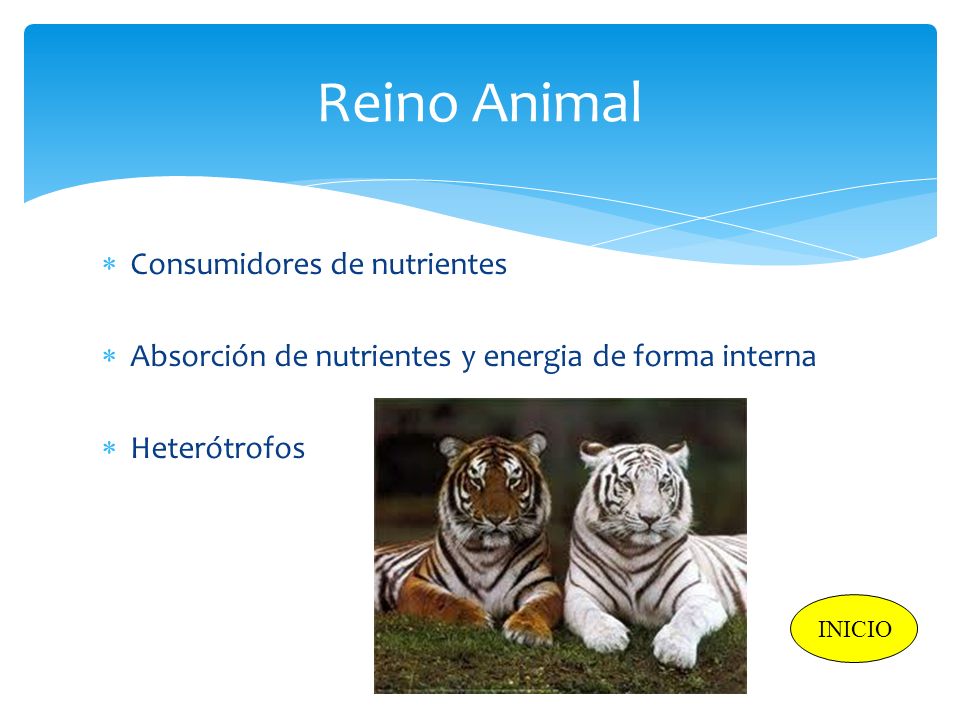 Reino Animal

* Consumidores de nutrientes

* Absorción de nutrientes y energia de forma interna

* Heterótrofos

INICIO